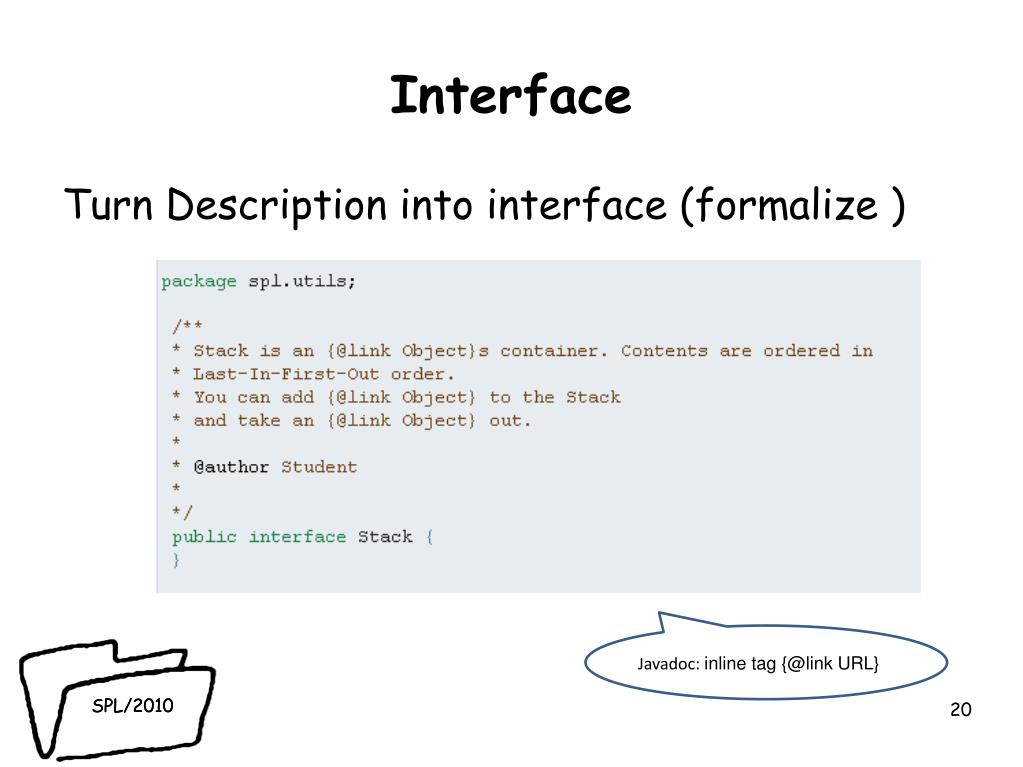 Interface

Turn Description into interface (formalize )

package spl.utils;

/**
* Stack is an {@link Object}s container. Contents are ordered in
* Last-In-First-Out order.
* You can add {@link Object} to the Stack
* and take an {@link Object} out.
*
* @author Student
*
*/
public interface Stack {
}

Javadoc: inline tag {@link URL}

SPL/2010

20